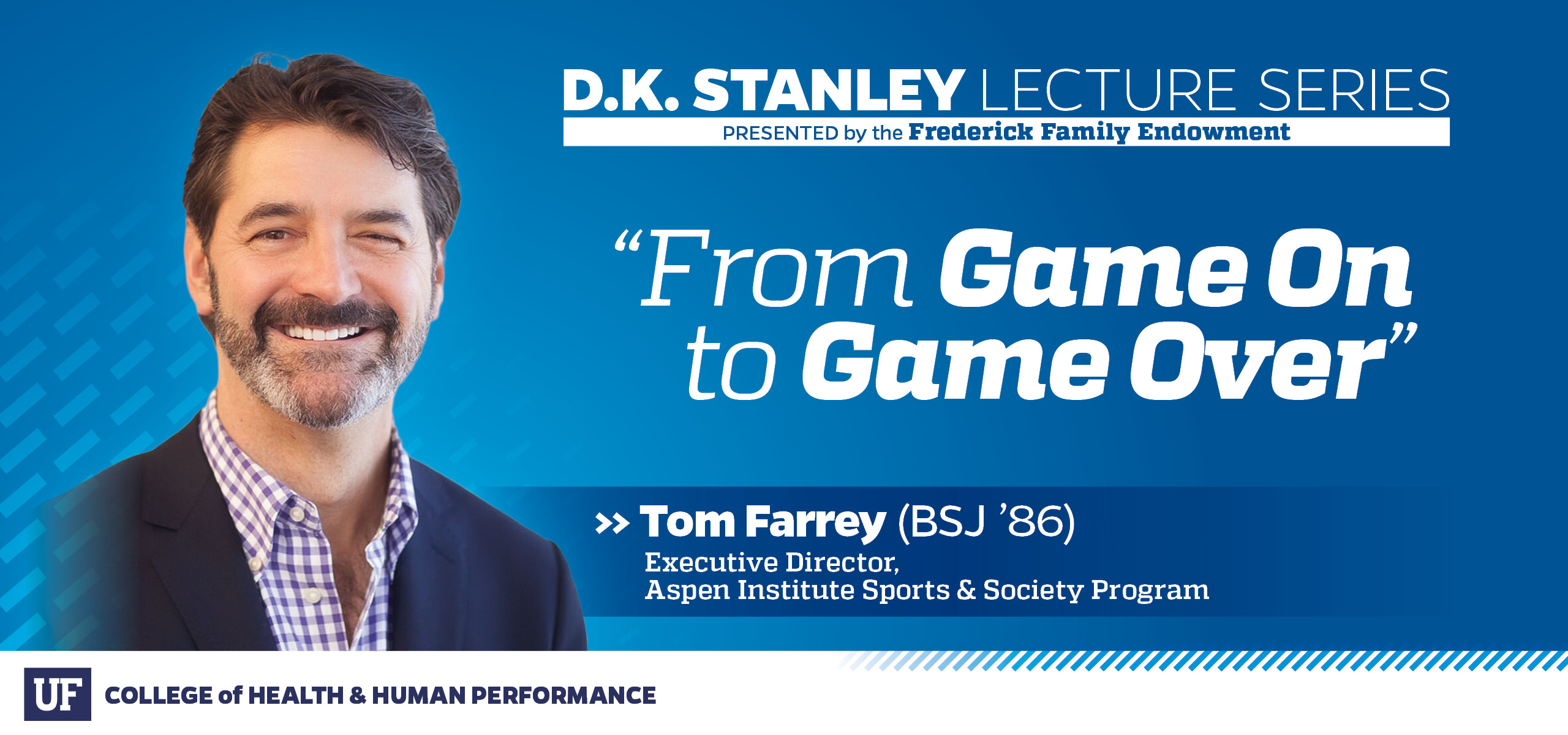 D.K. STANLEY LECTURE SERIES
PRESENTED by the Frederick Family Endowment

“From Game On to Game Over”

» Tom Farrey (BSJ ’86)
Executive Director,
Aspen Institute Sports & Society Program

UF COLLEGE of HEALTH & HUMAN PERFORMANCE